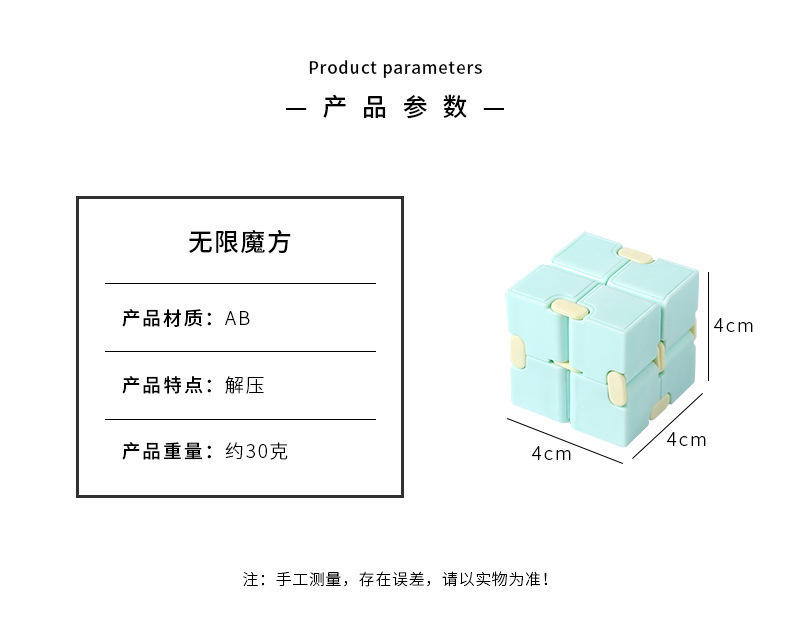 Product parameters

— 产 品 参 数 —

无限魔方

产品材质：AB

产品特点：解压

产品重量：约30克

4cm

4cm

4cm

注：手工测量，存在误差，请以实物为准！